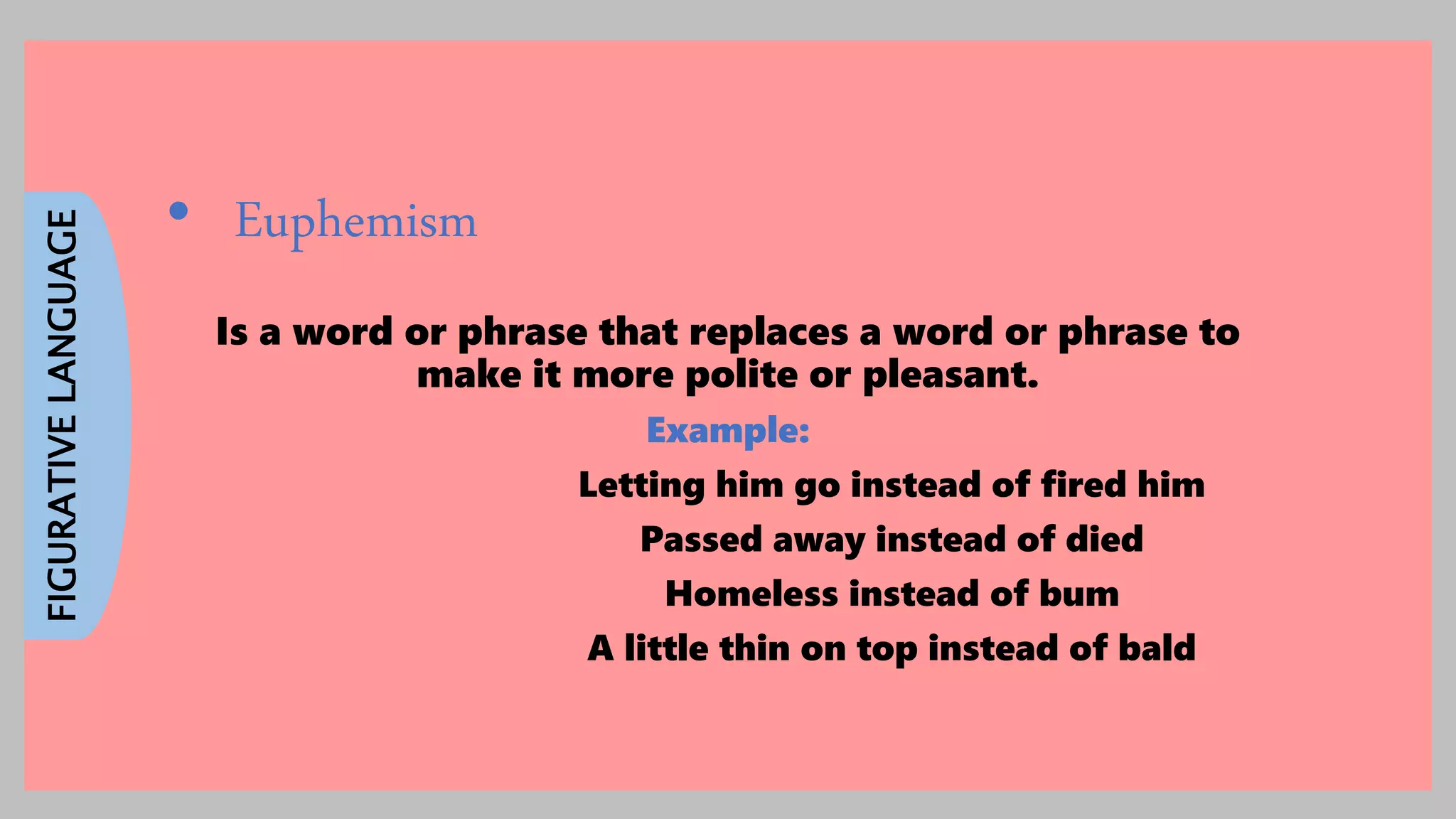 FIGURATIVE LANGUAGE

• Euphemism

Is a word or phrase that replaces a word or phrase to make it more polite or pleasant.

Example:

Letting him go instead of fired him

Passed away instead of died

Homeless instead of bum

A little thin on top instead of bald